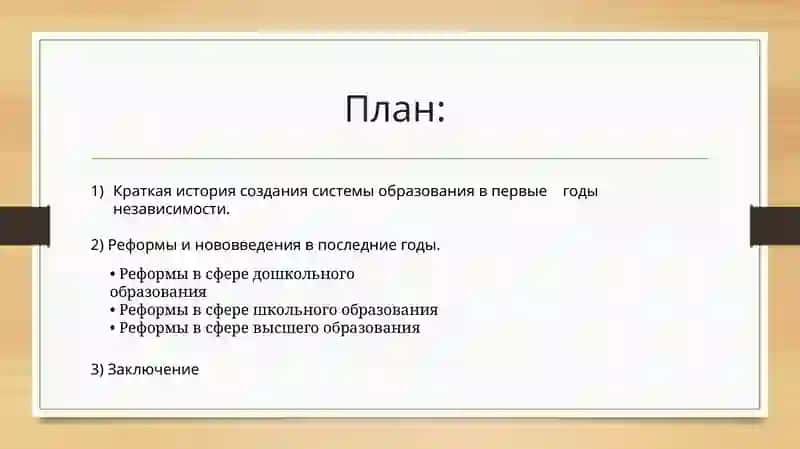 План:

1) Краткая история создания системы образования в первые годы независимости.

2) Реформы и нововведения в последние годы.

• Реформы в сфере дошкольного образования
• Реформы в сфере школьного образования
• Реформы в сфере высшего образования

3) Заключение